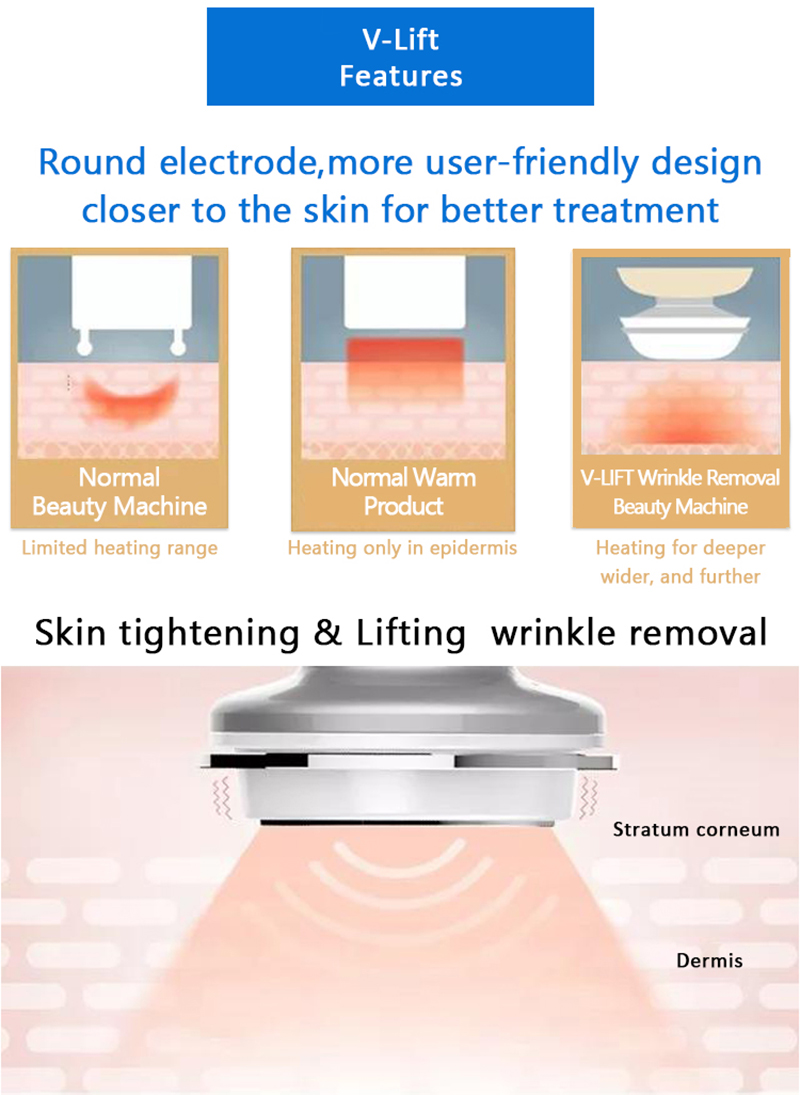 V-Lift
Features

Round electrode,more user-friendly design closer to the skin for better treatment

Normal Beauty Machine

Limited heating range

Normal Warm Product

Heating only in epidermis

V-LIFT Wrinkle Removal Beauty Machine

Heating for deeper wider, and further

Skin tightening & Lifting wrinkle removal

Stratum corneum

Dermis